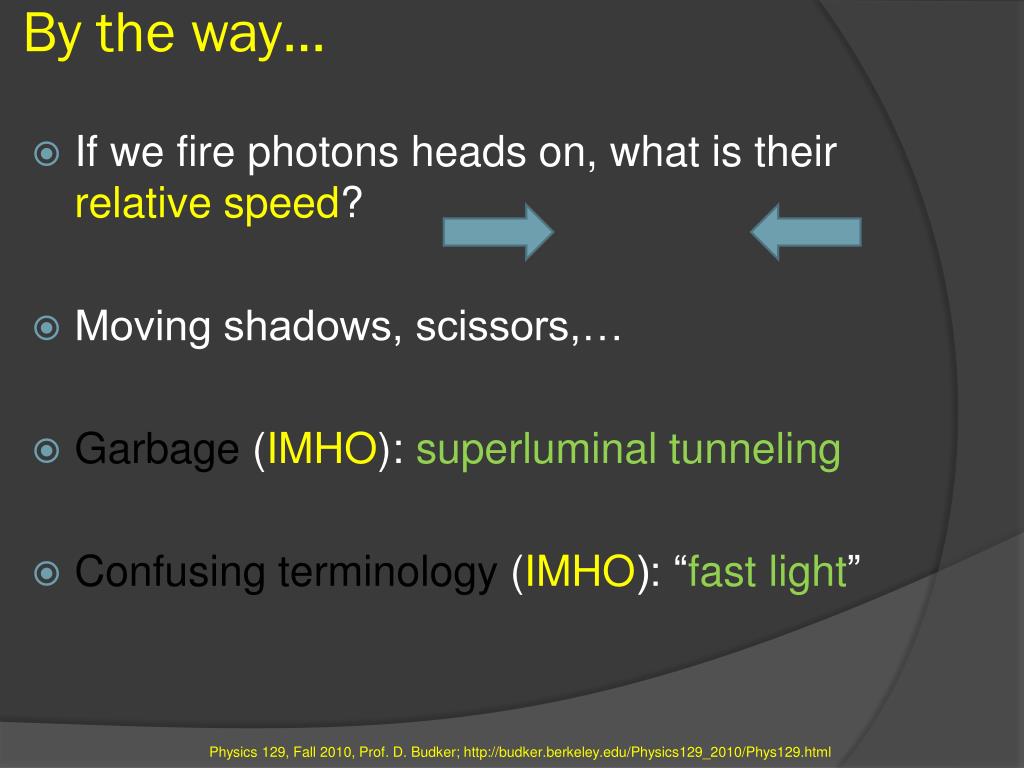 By the way…

If we fire photons heads on, what is their relative speed?

Moving shadows, scissors,…

Garbage (IMHO): superluminal tunneling

Confusing terminology (IMHO): “fast light”

Physics 129, Fall 2010, Prof. D. Budker; http://budker.berkeley.edu/Physics129_2010/Phys129.html